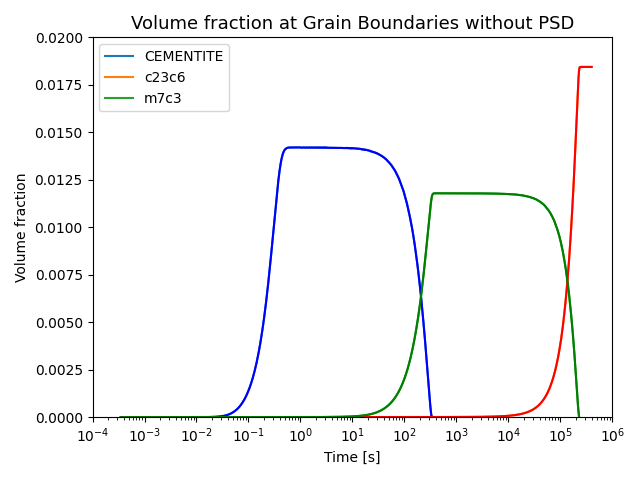 Volume fraction at Grain Boundaries without PSD

CEMENTITE
c23c6
m7c3

Volume fraction

0.0200
0.0175
0.0150
0.0125
0.0100
0.0075
0.0050
0.0025
0.0000

$10^{-4}$ $10^{-3}$ $10^{-2}$ $10^{-1}$ $10^{0}$ $10^{1}$ $10^{2}$ $10^{3}$ $10^{4}$ $10^{5}$ $10^{6}$

Time [s]